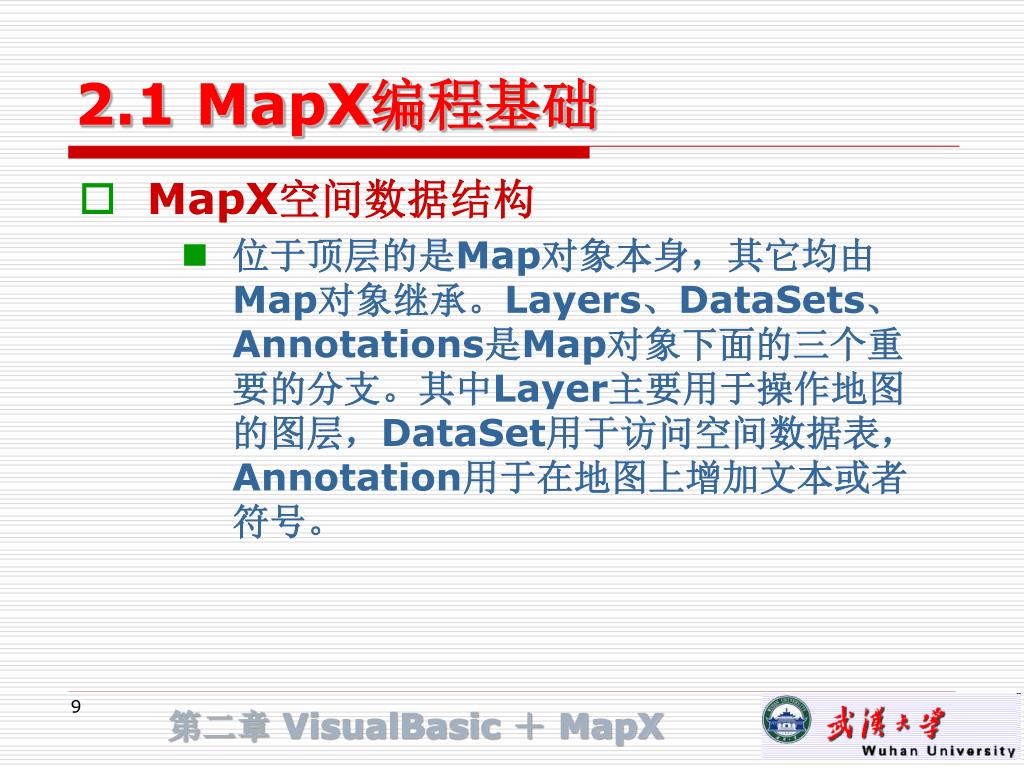 2.1 MapX编程基础

MapX空间数据结构

位于顶层的是Map对象本身，其它均由Map对象继承。Layers、DataSets、Annotations是Map对象下面的三个重要的分支。其中Layer主要用于操作地图的图层，DataSet用于访问空间数据表，Annotation用于在地图上增加文本或者符号。

9

第二章 VisualBasic + MapX

武漢大學
Wuhan University